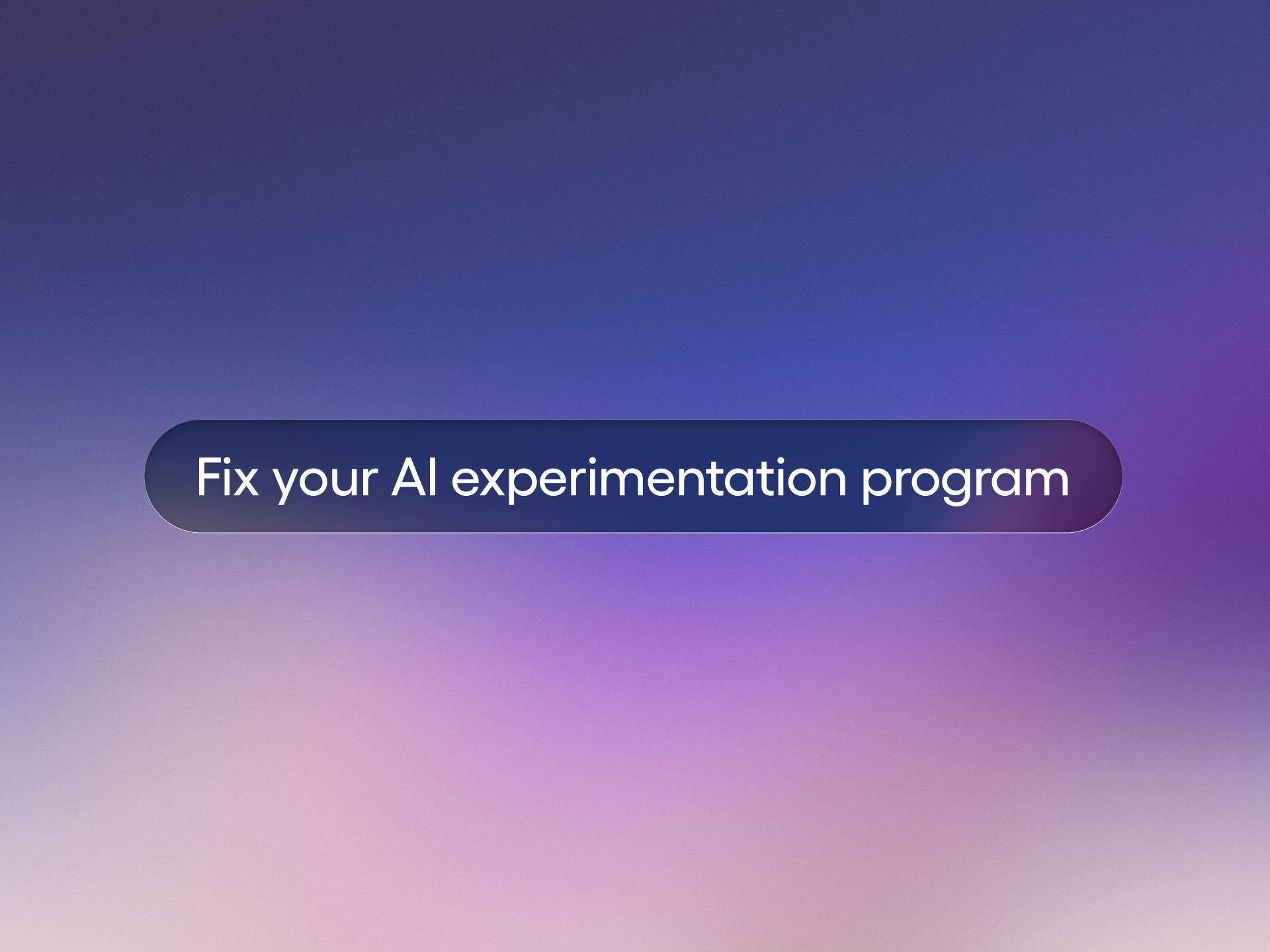 Fix your AI experimentation program